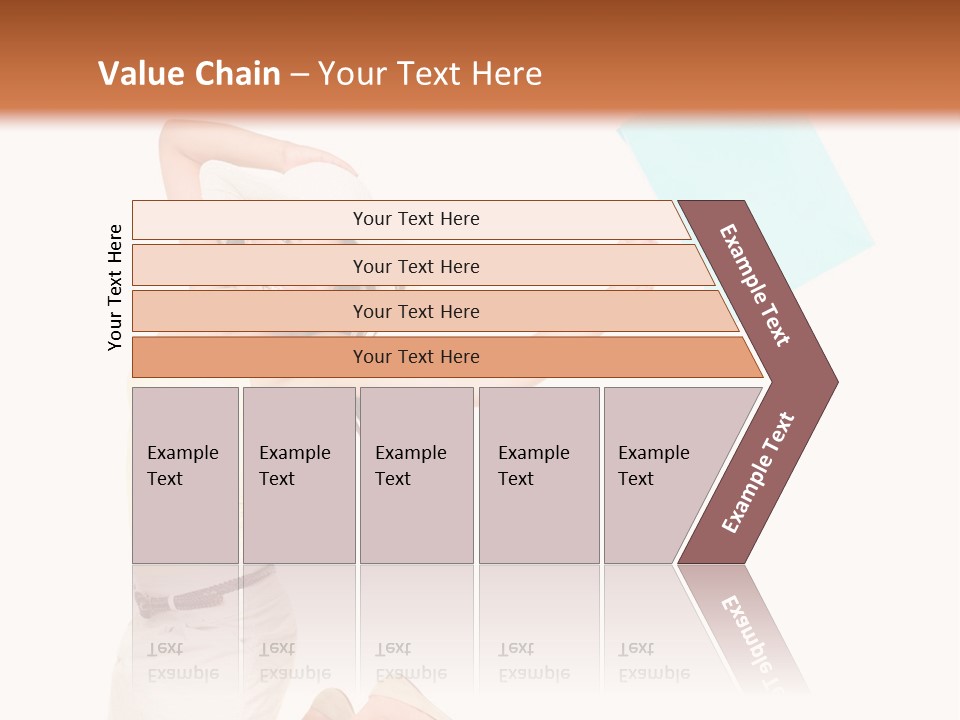 Value Chain – Your Text Here

Your Text Here

Your Text Here

Your Text Here

Your Text Here

Your Text Here

Example Text

Example Text

Example Text

Example Text

Example Text

Example Text

Example Text